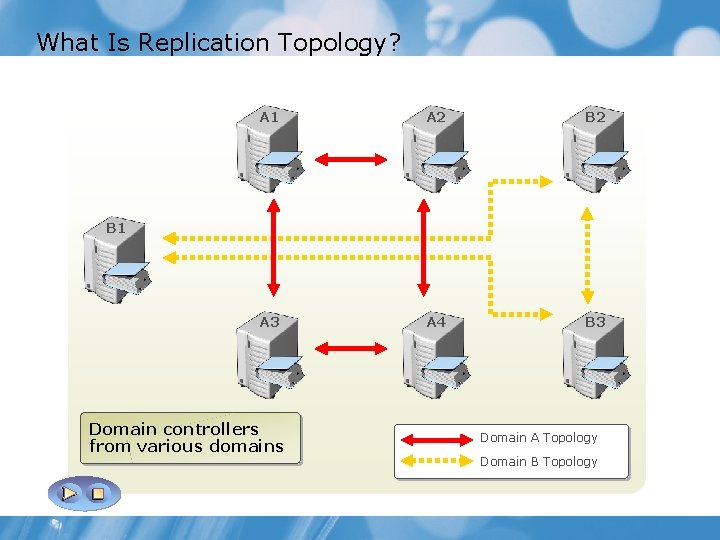 What Is Replication Topology?

A1

A2

B2

B1

A3

A4

B3

Domain controllers from various domains

Domain A Topology

Domain B Topology